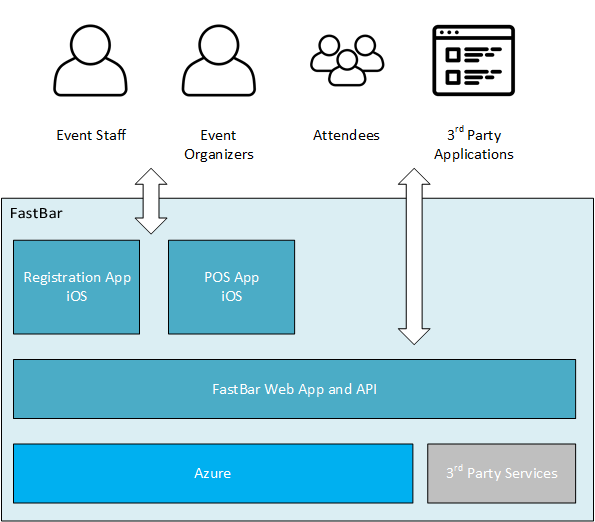 Event Staff

Event Organizers

Attendees

3$^{rd}$ Party Applications

FastBar

Registration App iOS

POS App iOS

FastBar Web App and API

Azure

3$^{rd}$ Party Services